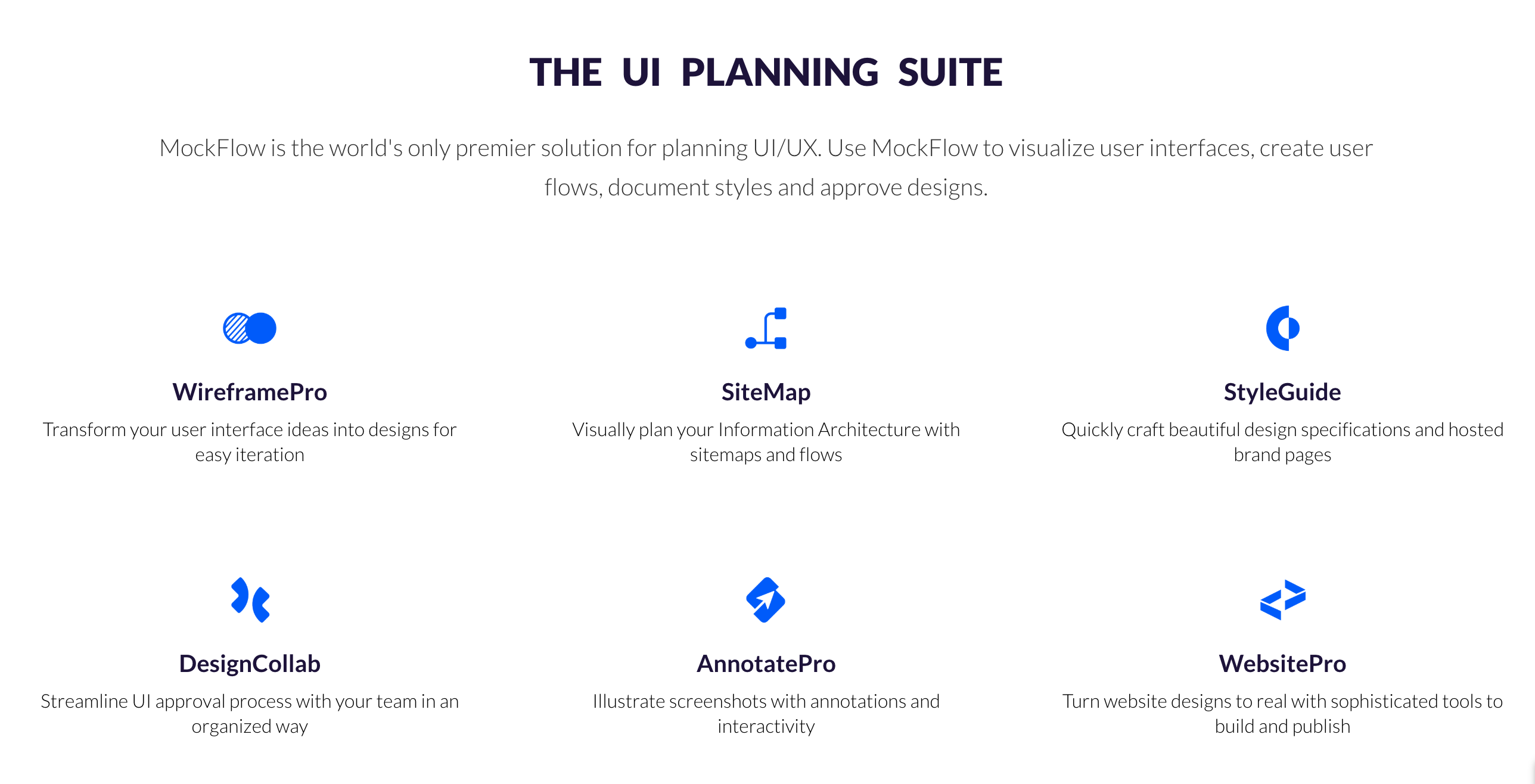 THE UI PLANNING SUITE

MockFlow is the world's only premier solution for planning UI/UX. Use MockFlow to visualize user interfaces, create user flows, document styles and approve designs.

WireframePro

Transform your user interface ideas into designs for easy iteration

SiteMap

Visually plan your Information Architecture with sitemaps and flows

StyleGuide

Quickly craft beautiful design specifications and hosted brand pages

DesignCollab

Streamline UI approval process with your team in an organized way

AnnotatePro

Illustrate screenshots with annotations and interactivity

WebsitePro

Turn website designs to real with sophisticated tools to build and publish